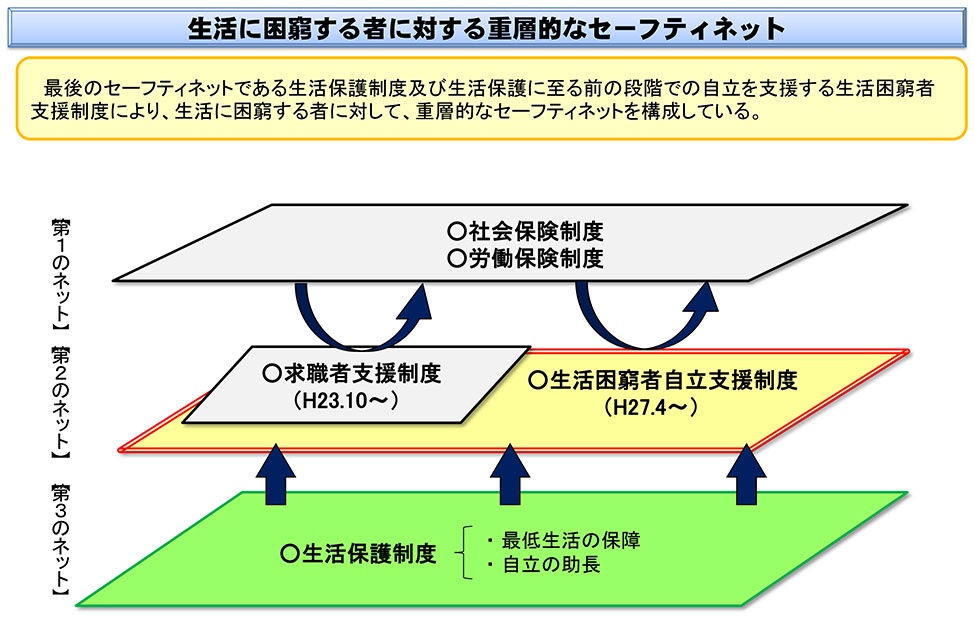 生活に困窮する者に対する重層的なセーフティネット

最後のセーフティネットである生活保護制度及び生活保護に至る前の段階での自立を支援する生活困窮者支援制度により、生活に困窮する者に対して、重層的なセーフティネットを構成している。

【第1のネット】

○社会保険制度
○労働保険制度

【第2のネット】

○求職者支援制度
（H23.10～）

○生活困窮者自立支援制度
（H27.4～）

【第3のネット】

○生活保護制度

・最低生活の保障
・自立の助長